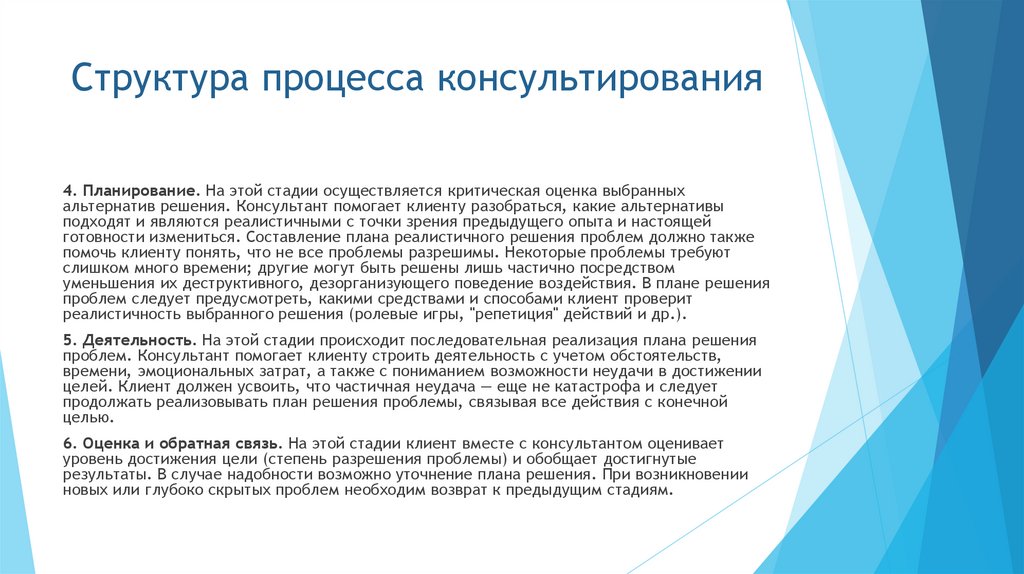 Структура процесса консультирования

4. Планирование. На этой стадии осуществляется критическая оценка выбранных альтернатив решения. Консультант помогает клиенту разобраться, какие альтернативы подходят и являются реалистичными с точки зрения предыдущего опыта и настоящей готовности измениться. Составление плана реалистичного решения проблем должно также помочь клиенту понять, что не все проблемы разрешимы. Некоторые проблемы требуют слишком много времени; другие могут быть решены лишь частично посредством уменьшения их деструктивного, дезорганизующего поведение воздействия. В плане решения проблем следует предусмотреть, какими средствами и способами клиент проверит реалистичность выбранного решения (ролевые игры, "репетиция" действий и др.).

5. Деятельность. На этой стадии происходит последовательная реализация плана решения проблем. Консультант помогает клиенту строить деятельность с учетом обстоятельств, времени, эмоциональных затрат, а также с пониманием возможности неудачи в достижении целей. Клиент должен усвоить, что частичная неудача — еще не катастрофа и следует продолжать реализовывать план решения проблемы, связывая все действия с конечной целью.

6. Оценка и обратная связь. На этой стадии клиент вместе с консультантом оценивает уровень достижения цели (степень разрешения проблемы) и обобщает достигнутые результаты. В случае надобности возможно уточнение плана решения. При возникновении новых или глубоко скрытых проблем необходим возврат к предыдущим стадиям.